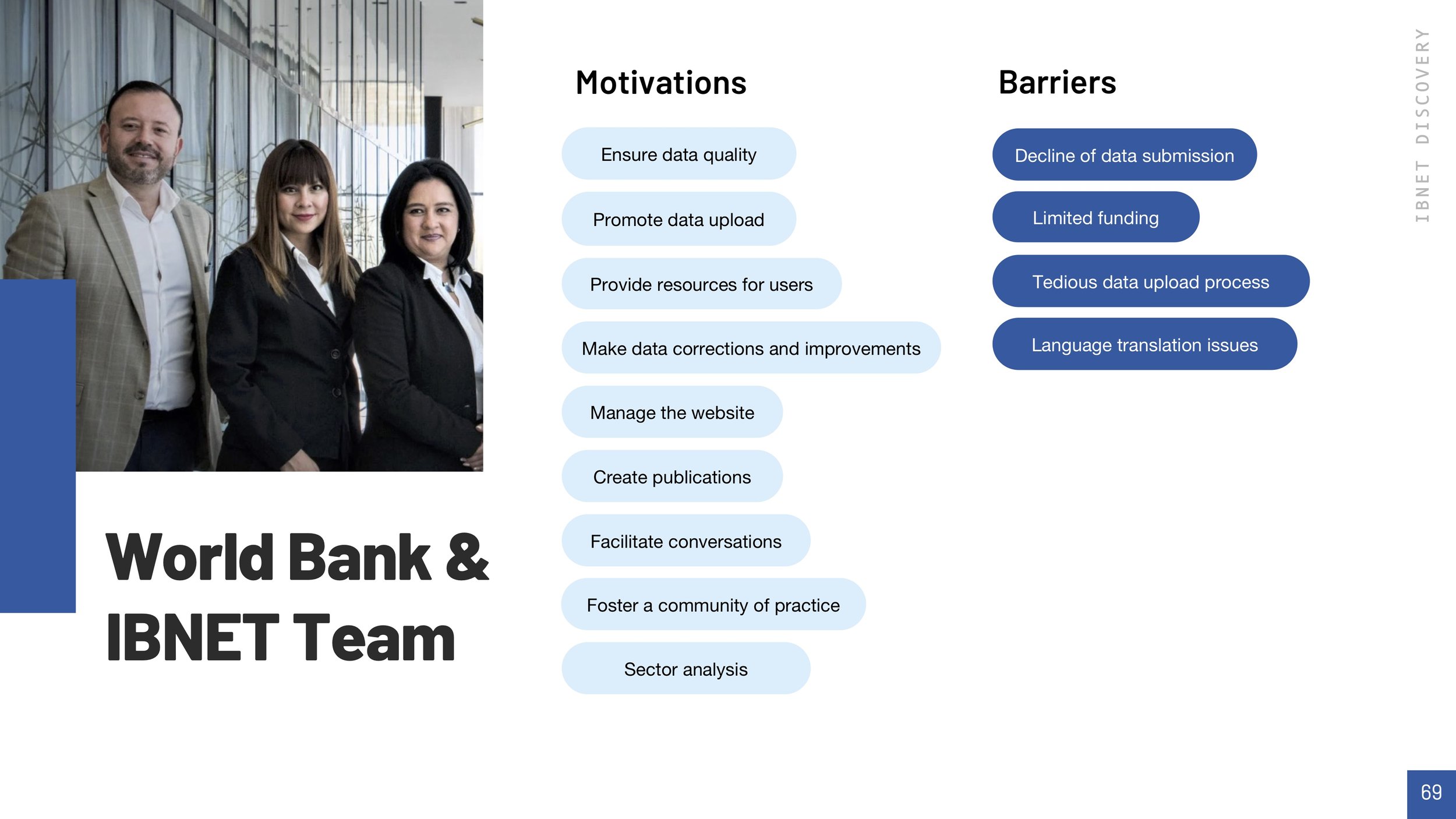 World Bank & IBNET Team

Motivations

Ensure data quality

Promote data upload

Provide resources for users

Make data corrections and improvements

Manage the website

Create publications

Facilitate conversations

Foster a community of practice

Sector analysis

Barriers

Decline of data submission

Limited funding

Tedious data upload process

Language translation issues

IBNET DISCOVERY

69